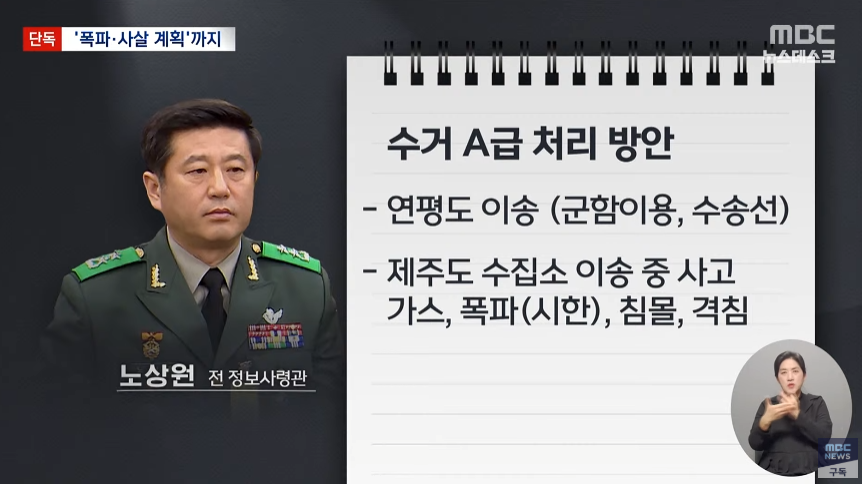 단독 '폭파·사살 계획'까지

MBC 뉴스데스크

수거 A급 처리 방안

- 연평도 이송 (군함이용, 수송선)

- 제주도 수집소 이송 중 사고
가스, 폭파(시한), 침몰, 격침

노상원 전 정보사령관

MBC NEWS
구독